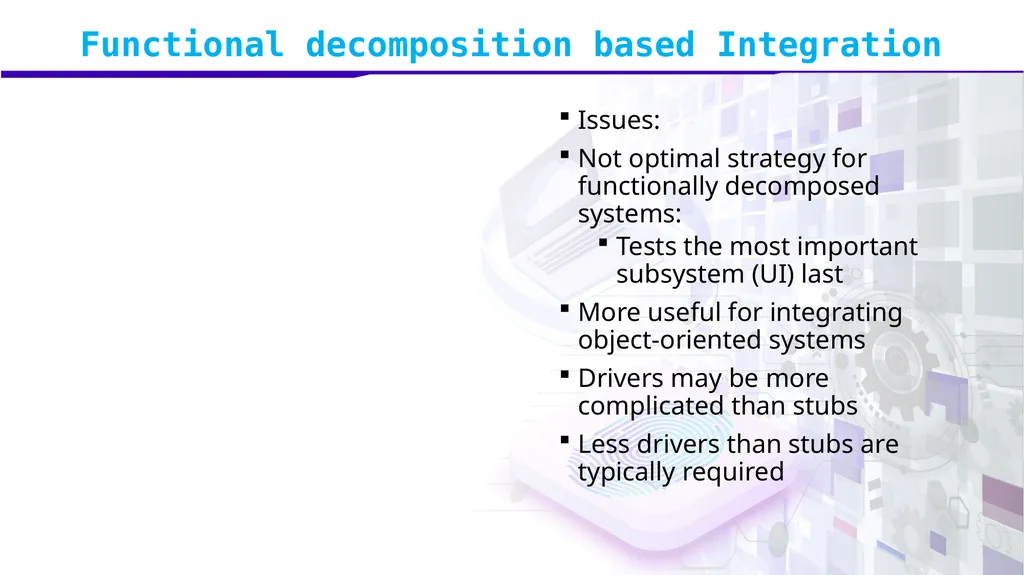 Functional decomposition based Integration

▪ Issues:

▪ Not optimal strategy for functionally decomposed systems:

▪ Tests the most important subsystem (UI) last

▪ More useful for integrating object-oriented systems

▪ Drivers may be more complicated than stubs

▪ Less drivers than stubs are typically required